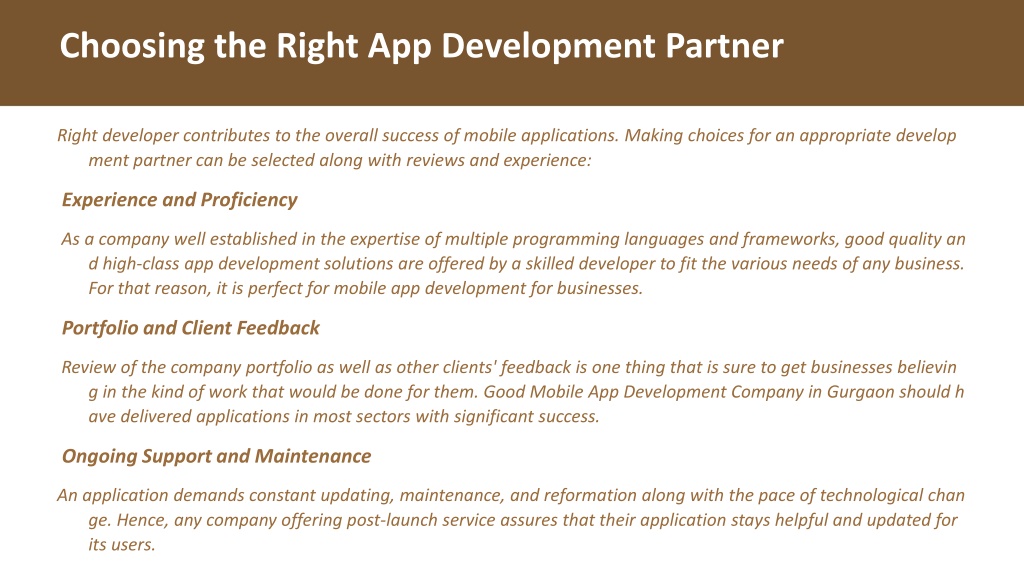 Choosing the Right App Development Partner

Right developer contributes to the overall success of mobile applications. Making choices for an appropriate develop ment partner can be selected along with reviews and experience:

Experience and Proficiency

As a company well established in the expertise of multiple programming languages and frameworks, good quality an d high-class app development solutions are offered by a skilled developer to fit the various needs of any business. For that reason, it is perfect for mobile app development for businesses.

Portfolio and Client Feedback

Review of the company portfolio as well as other clients' feedback is one thing that is sure to get businesses believin g in the kind of work that would be done for them. Good Mobile App Development Company in Gurgaon should h ave delivered applications in most sectors with significant success.

Ongoing Support and Maintenance

An application demands constant updating, maintenance, and reformation along with the pace of technological chan ge. Hence, any company offering post-launch service assures that their application stays helpful and updated for its users.